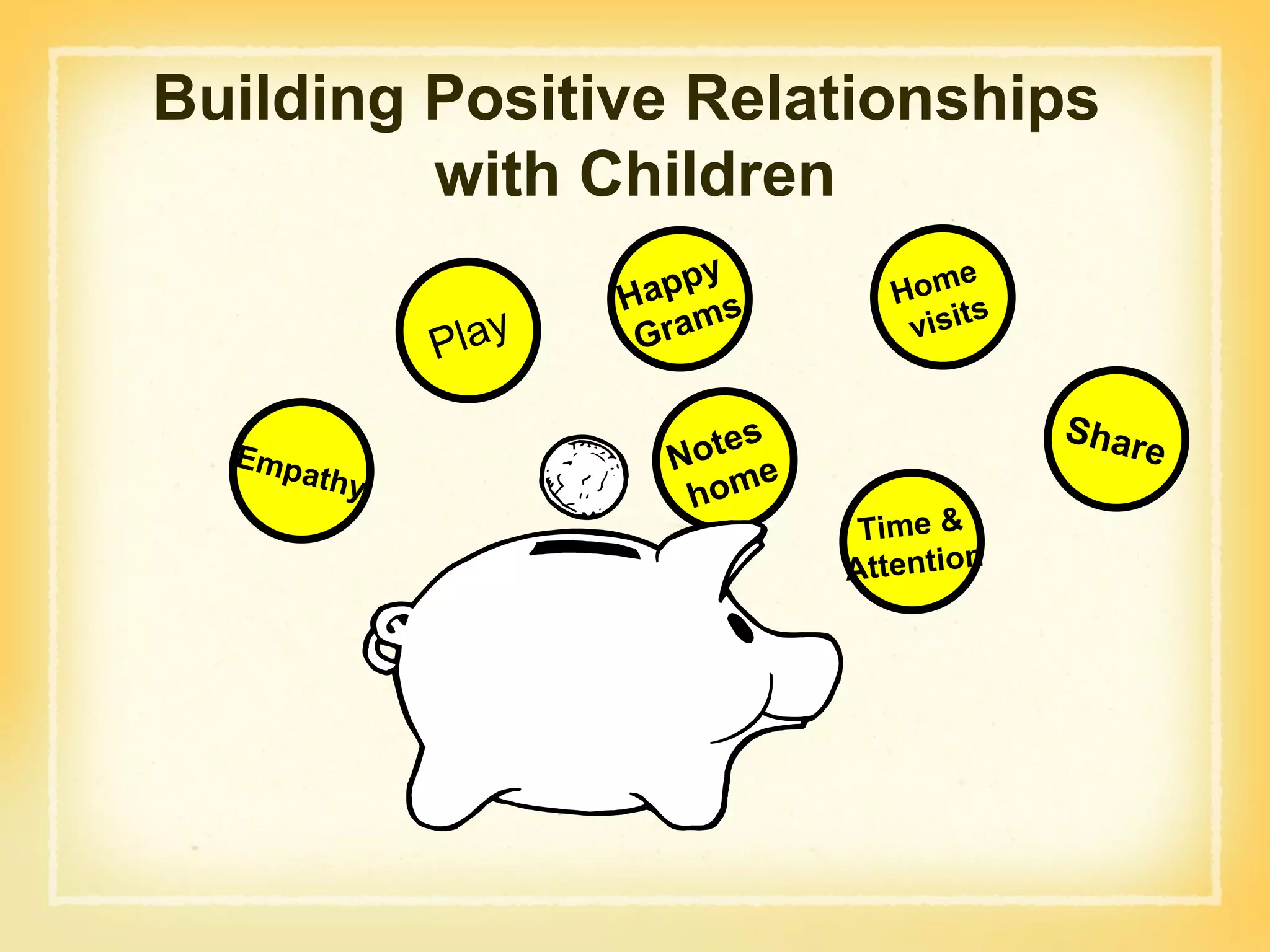 Building Positive Relationships with Children

Play

Happy Grams

Home visits

Empathy

Notes home

Share

Time & Attention